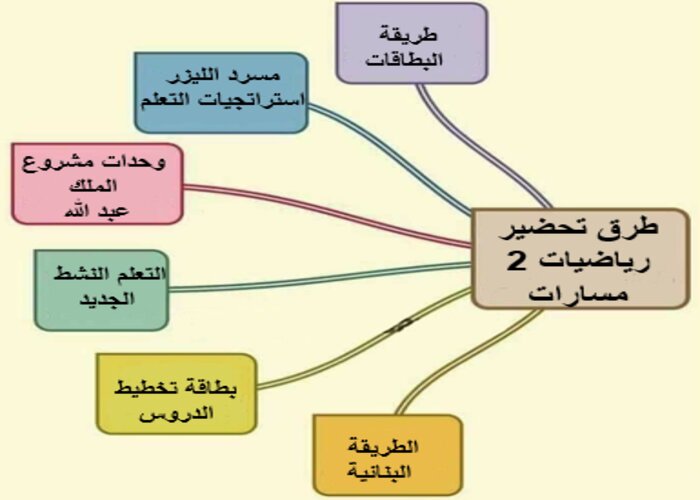 طرق تحضير رياضيات 2 مسارات

طريقة البطاقات

مسرد الليزر استراتجيات التعلم

وحدات مشروع الملك عبد الله

التعلم النشط الجديد

بطاقة تخطيط الدروس

الطريقة البنائية